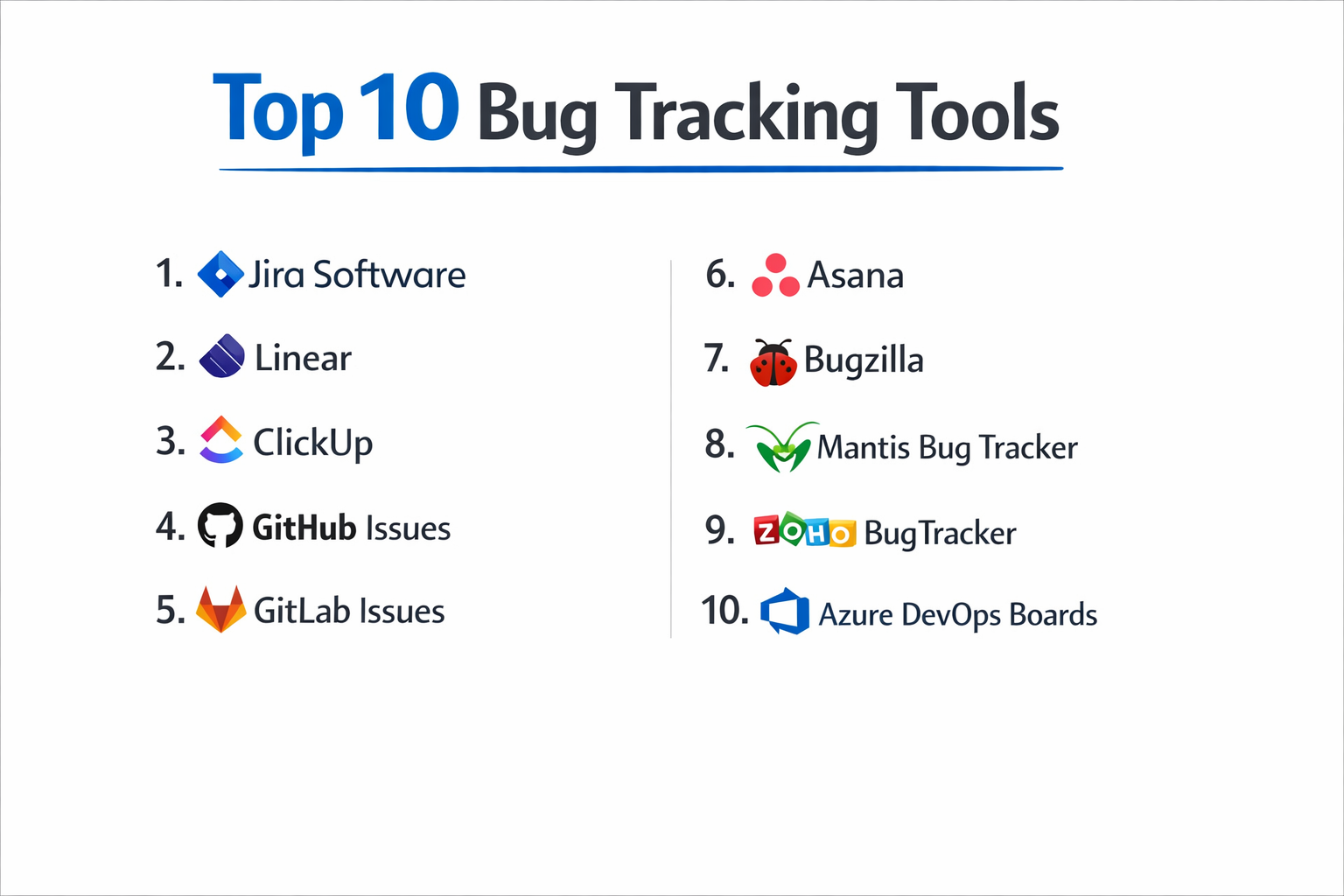 Top 10 Bug Tracking Tools

1. Jira Software

2. Linear

3. ClickUp

4. GitHub Issues

5. GitLab Issues

6. Asana

7. Bugzilla

8. Mantis Bug Tracker

9. ZOHO BugTracker

10. Azure DevOps Boards